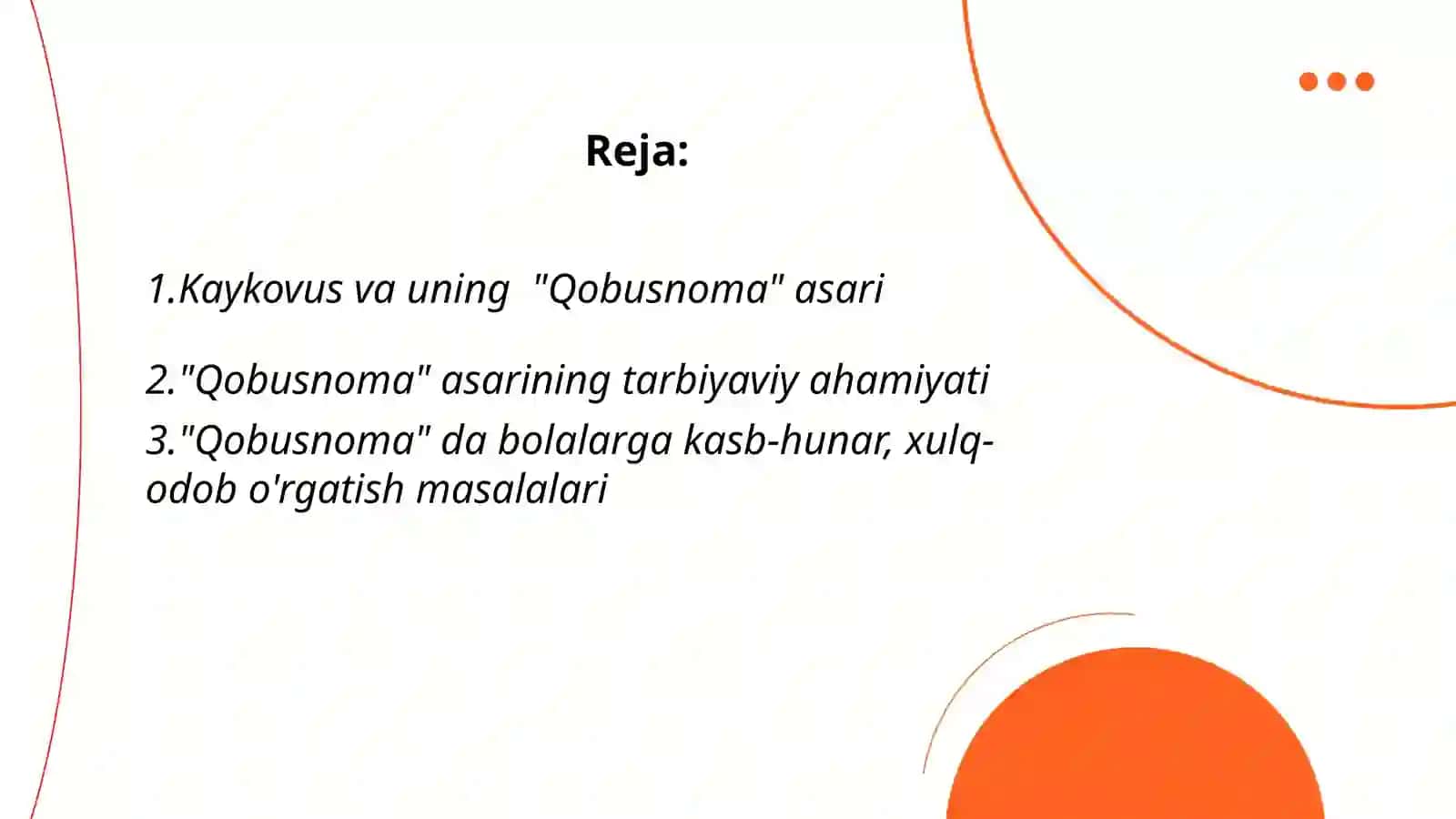 Reja:

1.Kaykovus va uning "Qobusnoma" asari

2."Qobusnoma" asarining tarbiyaviy ahamiyati

3."Qobusnoma" da bolalarga kasb-hunar, xulq-odob o'rgatish masalalari